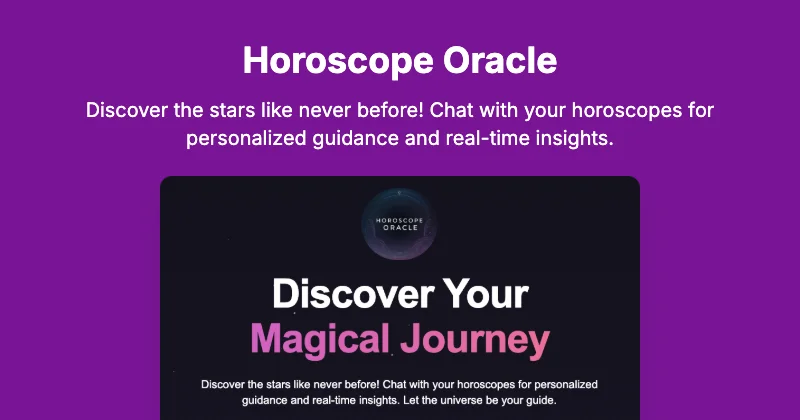 Horoscope Oracle

Discover the stars like never before! Chat with your horoscopes for personalized guidance and real-time insights.

HOROSCOPE ORACLE

Discover Your Magical Journey

Discover the stars like never before! Chat with your horoscopes for personalized guidance and real-time insights. Let the universe be your guide.